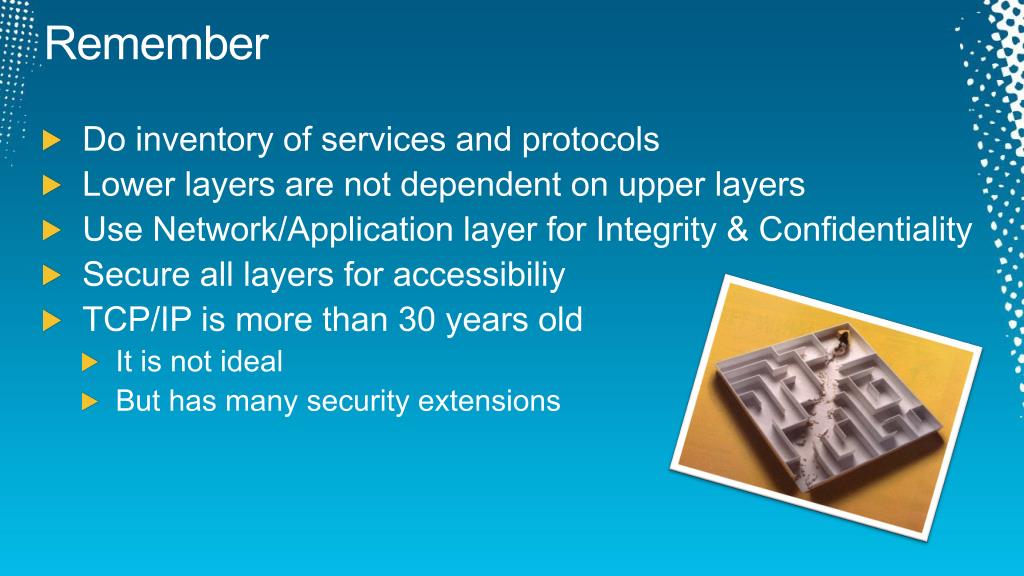 Remember

Do inventory of services and protocols
Lower layers are not dependent on upper layers
Use Network/Application layer for Integrity & Confidentiality
Secure all layers for accessibiliy
TCP/IP is more than 30 years old
It is not ideal
But has many security extensions